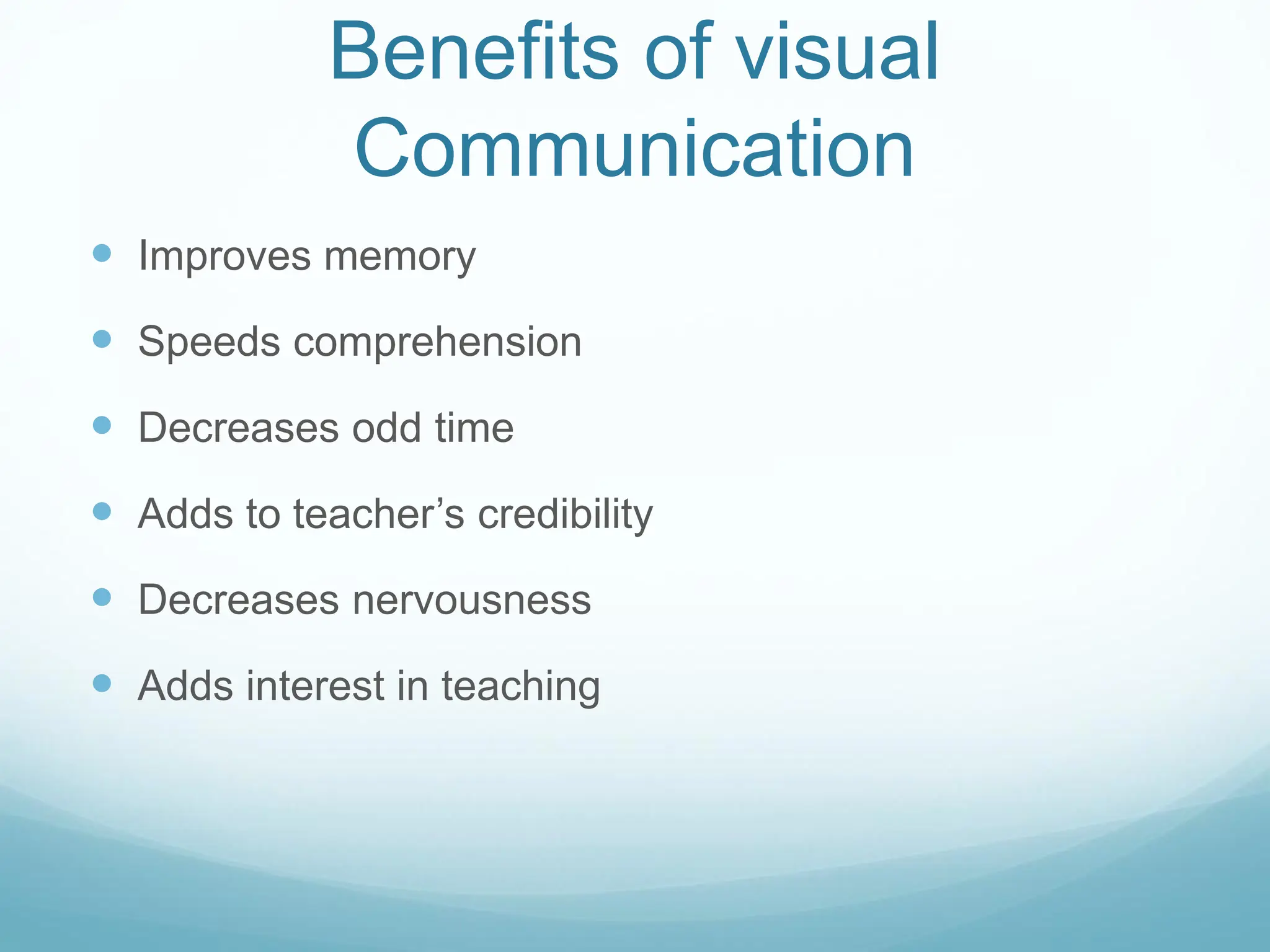 Benefits of visual Communication

- Improves memory
- Speeds comprehension
- Decreases odd time
- Adds to teacher’s credibility
- Decreases nervousness
- Adds interest in teaching